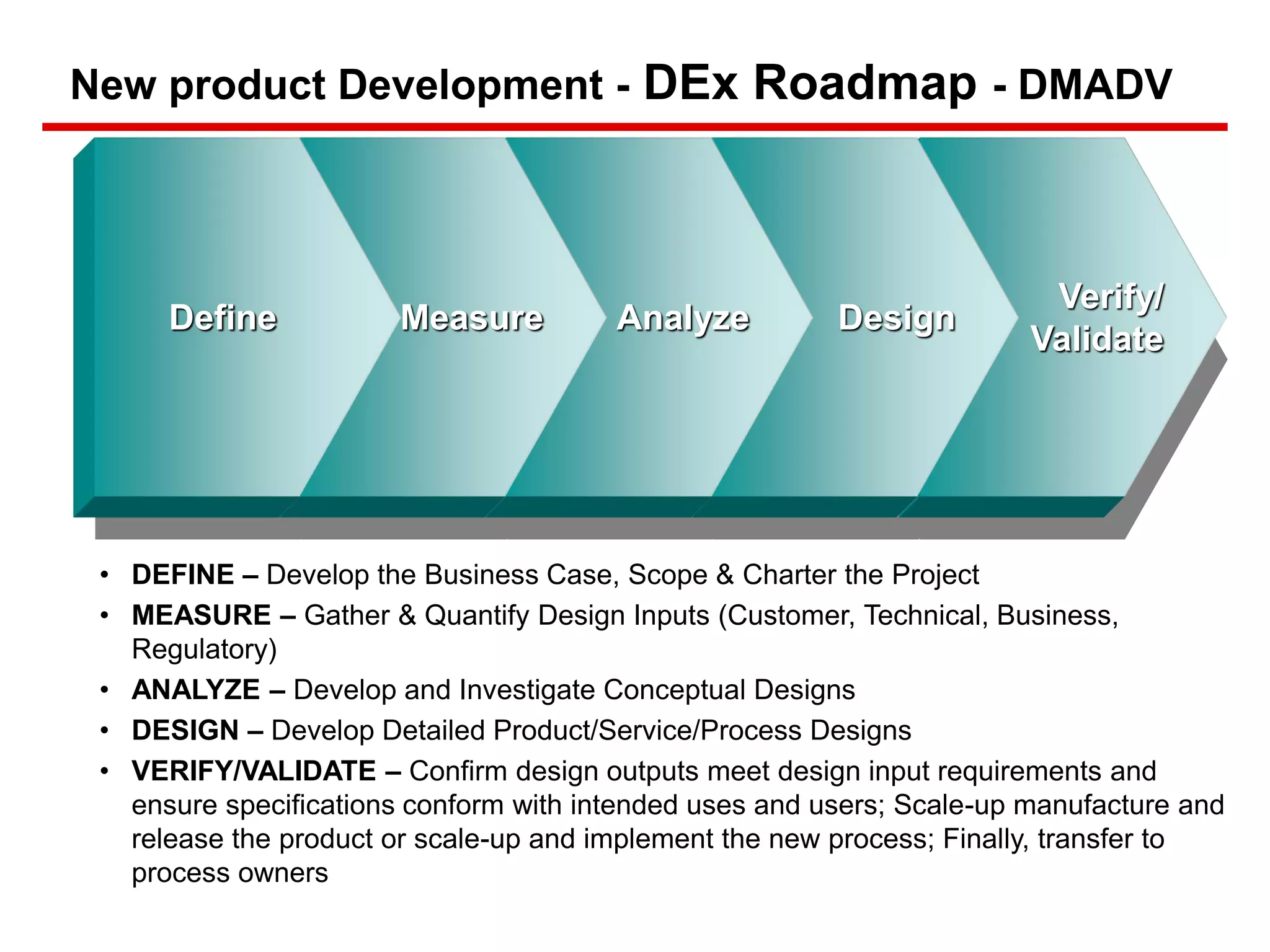 New product Development - DEx Roadmap - DMADV

Define

Measure

Analyze

Design

Verify/ Validate

• DEFINE – Develop the Business Case, Scope & Charter the Project

• MEASURE – Gather & Quantify Design Inputs (Customer, Technical, Business, Regulatory)

• ANALYZE – Develop and Investigate Conceptual Designs

• DESIGN – Develop Detailed Product/Service/Process Designs

• VERIFY/VALIDATE – Confirm design outputs meet design input requirements and ensure specifications conform with intended uses and users; Scale-up manufacture and release the product or scale-up and implement the new process; Finally, transfer to process owners